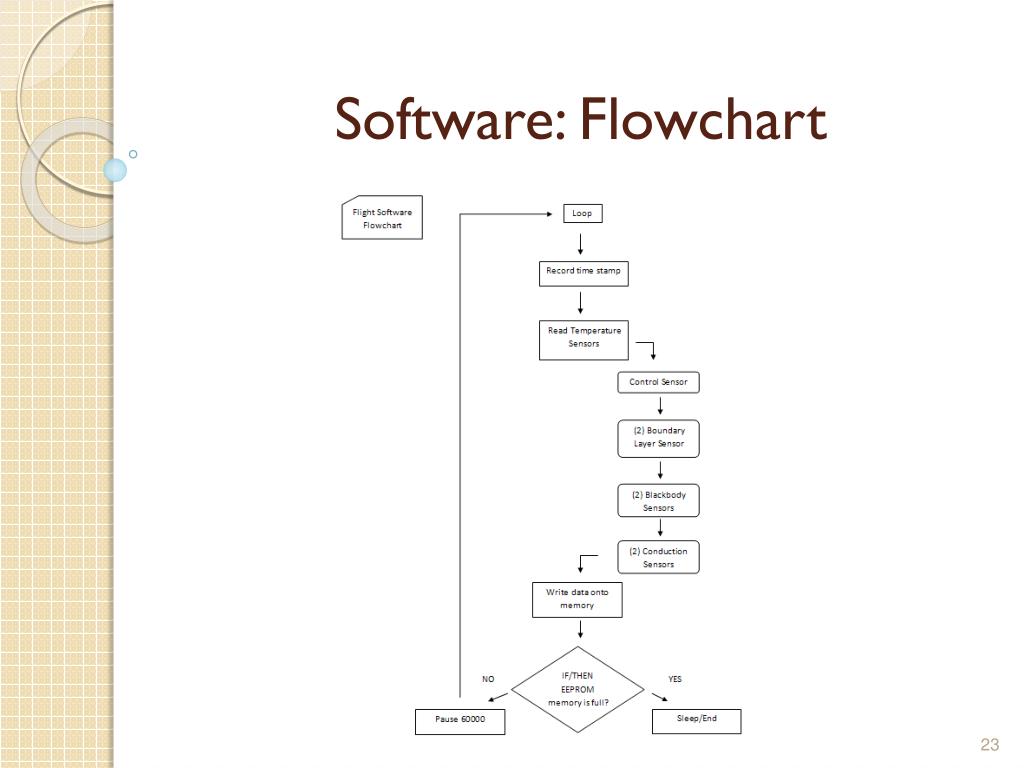 Software: Flowchart

Flight Software Flowchart

Loop

Record time stamp

Read Temperature Sensors

Control Sensor

(2) Boundary Layer Sensor

(2) Blackbody Sensors

(2) Conduction Sensors

Write data onto memory

IF/THEN EEPROM memory is full?

NO

YES

Pause 60000

Sleep/End

23